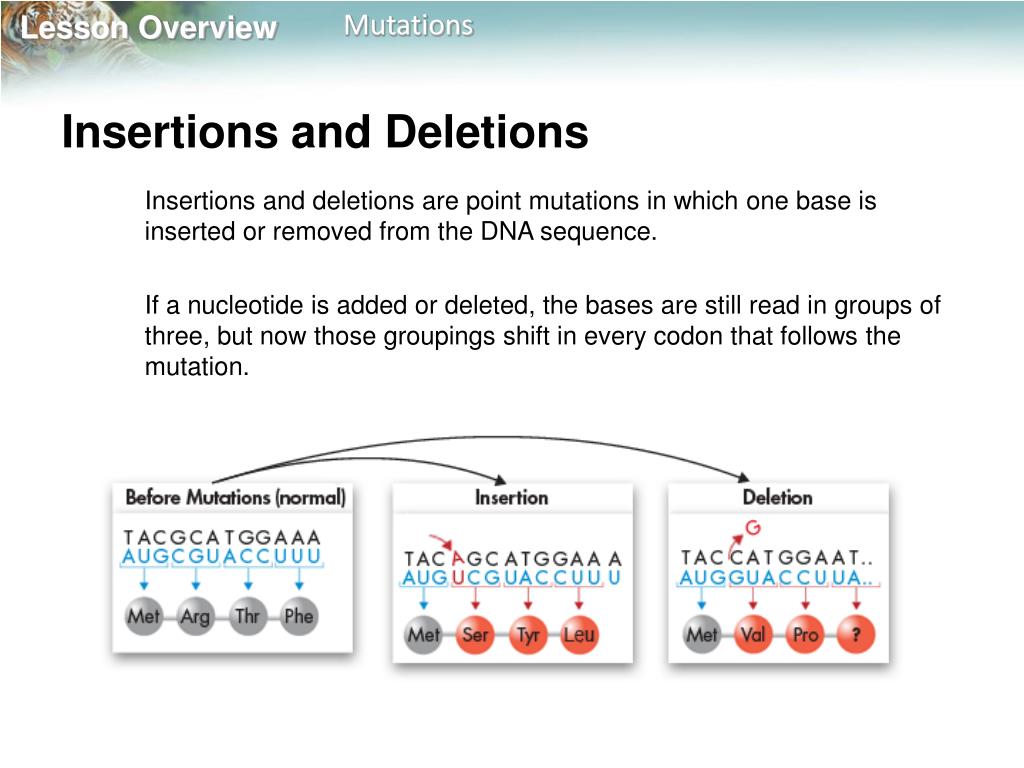 Lesson Overview Mutations

Insertions and Deletions

Insertions and deletions are point mutations in which one base is inserted or removed from the DNA sequence.

If a nucleotide is added or deleted, the bases are still read in groups of three, but now those groupings shift in every codon that follows the mutation.

Before Mutations (normal)
TACGCATGGAAA
AUGCGUACCUUU
Met Arg Thr Phe

Insertion
TACAGCATGGAAA
AUGUCGUACCUUU
Met Ser Tyr Leu

Deletion
G
TACCATGGAAT..
AUGGUACCUUA..
Met Val Pro ?